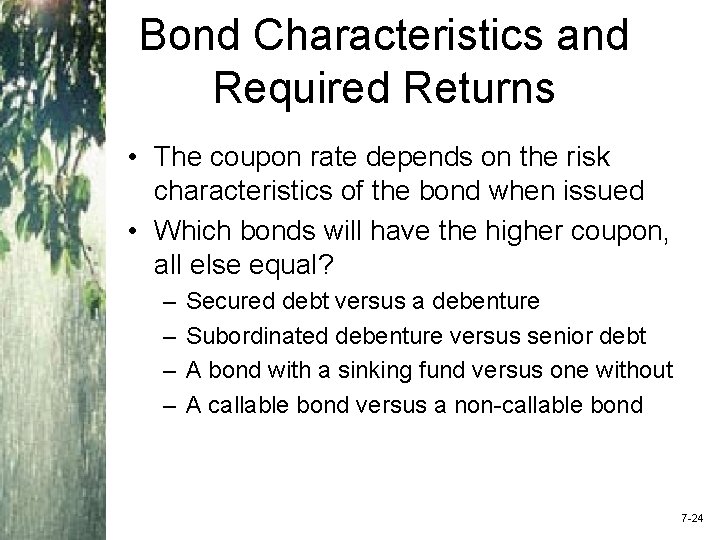 Bond Characteristics and Required Returns

• The coupon rate depends on the risk characteristics of the bond when issued

• Which bonds will have the higher coupon, all else equal?

– Secured debt versus a debenture

– Subordinated debenture versus senior debt

– A bond with a sinking fund versus one without

– A callable bond versus a non-callable bond

7-24